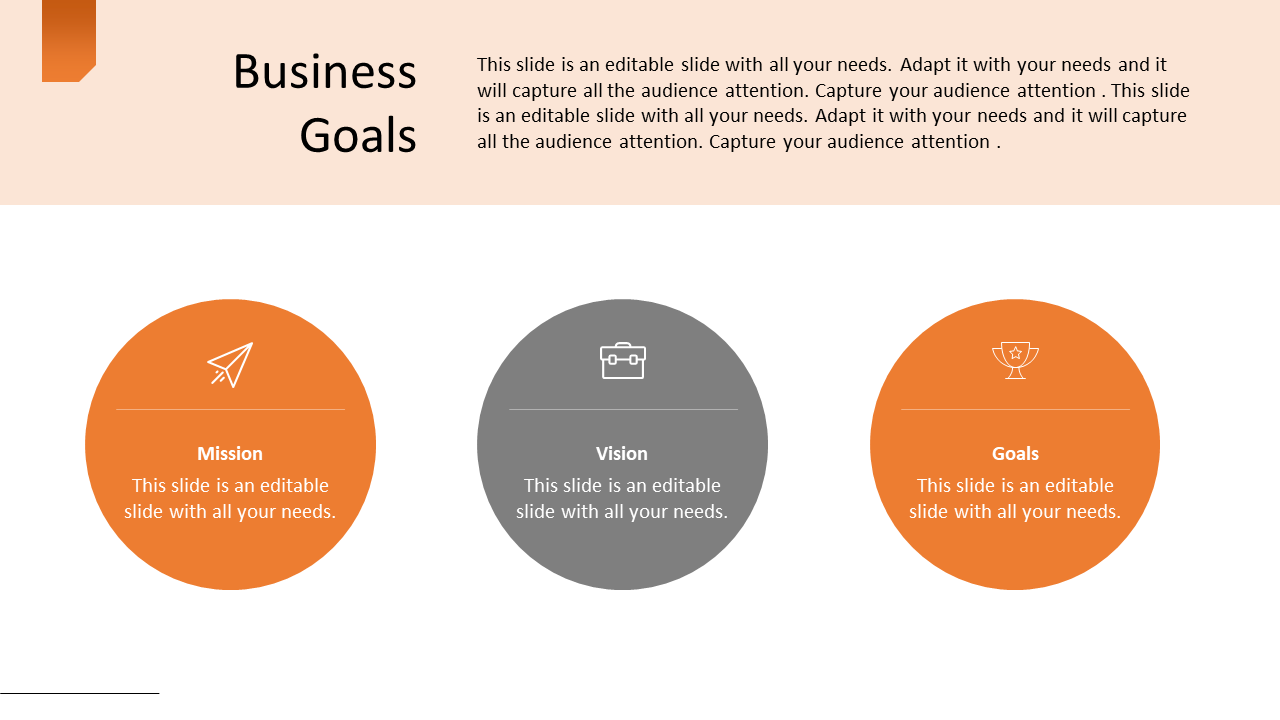 Business Goals

This slide is an editable slide with all your needs. Adapt it with your needs and it will capture all the audience attention. Capture your audience attention . This slide is an editable slide with all your needs. Adapt it with your needs and it will capture all the audience attention. Capture your audience attention .

Mission
This slide is an editable slide with all your needs.

Vision
This slide is an editable slide with all your needs.

Goals
This slide is an editable slide with all your needs.